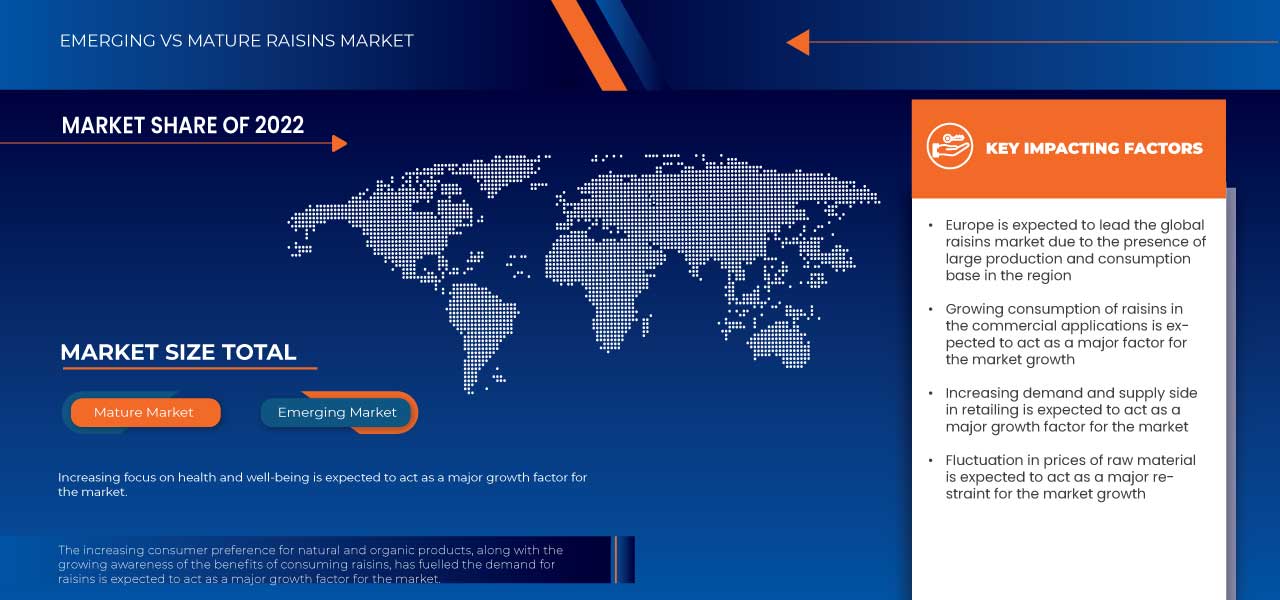 EMERGING VS MATURE RAISINS MARKET

MARKET SHARE OF 2022

MARKET SIZE TOTAL

Mature Market

Emerging Market

Increasing focus on health and well-being is expected to act as a major growth factor for the market.

The increasing consumer preference for natural and organic products, along with the growing awareness of the benefits of consuming raisins, has fuelled the demand for raisins is expected to act as a major growth factor for the market.

KEY IMPACTING FACTORS

• Europe is expected to lead the global raisins market due to the presence of large production and consumption base in the region

• Growing consumption of raisins in the commercial applications is expected to act as a major factor for the market growth

• Increasing demand and supply side in retailing is expected to act as a major growth factor for the market

• Fluctuation in prices of raw material is expected to act as a major restraint for the market growth